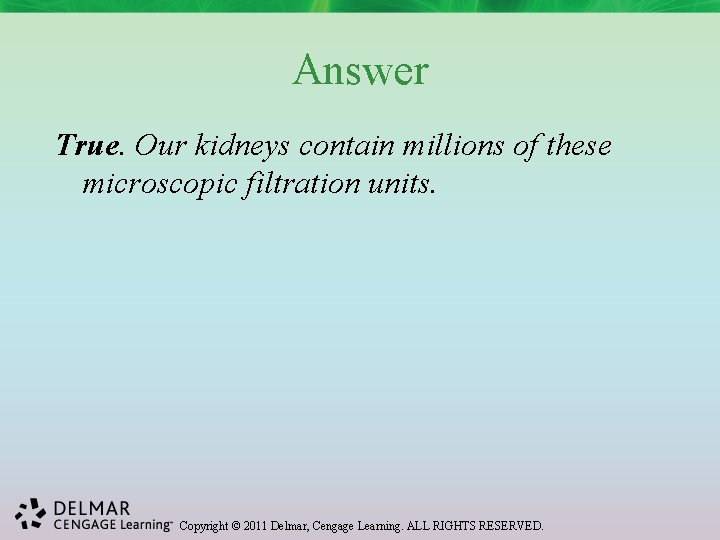 Answer

True. Our kidneys contain millions of these microscopic filtration units.

DELMAR
CENGAGE Learning™ Copyright © 2011 Delmar, Cengage Learning. ALL RIGHTS RESERVED.